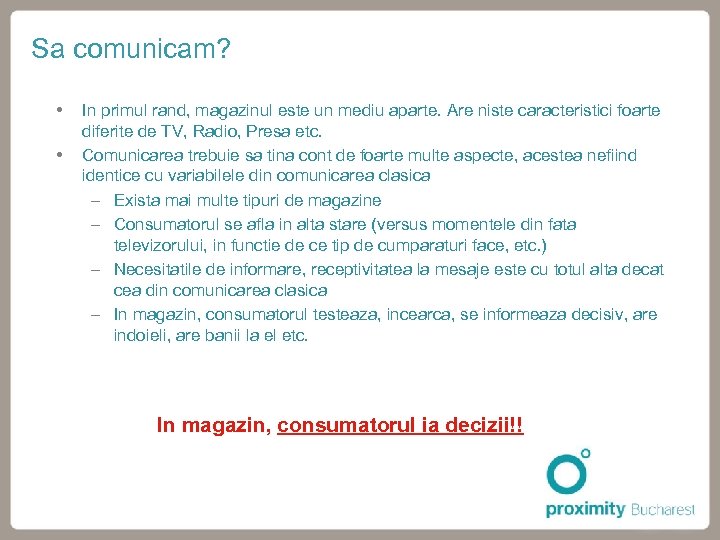 Sa comunicam?

• In primul rand, magazinul este un mediu aparte. Are niste caracteristici foarte diferite de TV, Radio, Presa etc.
• Comunicarea trebuie sa tina cont de foarte multe aspecte, acestea nefiind identice cu variabilele din comunicarea clasica
– Exista mai multe tipuri de magazine
– Consumatorul se afla in alta stare (versus momentele din fata televizorului, in functie de ce tip de cumparaturi face, etc.)
– Necesitatile de informare, receptivitatea la mesaje este cu totul alta decat cea din comunicarea clasica
– In magazin, consumatorul testeaza, incearca, se informeaza decisiv, are indoieli, are banii la el etc.

In magazin, consumatorul ia decizii!!

proximity Bucharest